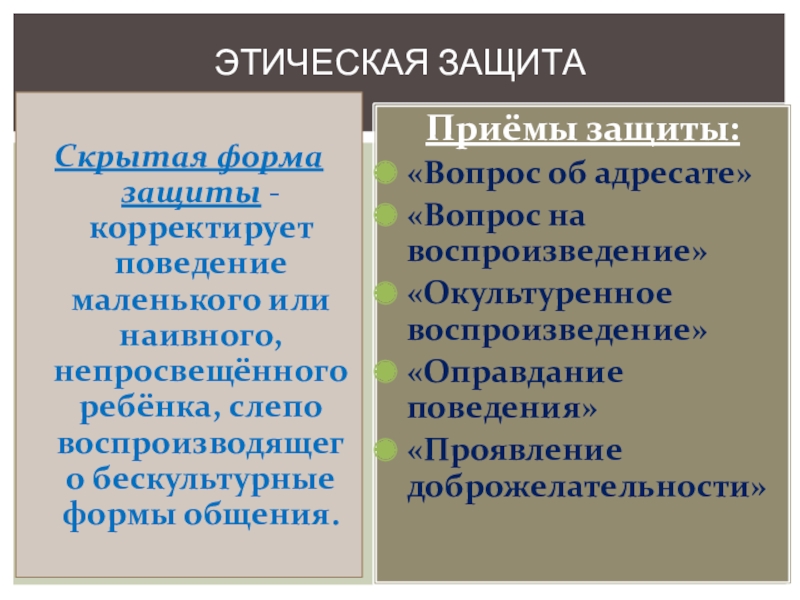 ЭТИЧЕСКАЯ ЗАЩИТА

Скрытая форма защиты - корректирует поведение маленького или наивного, непросвещённого ребёнка, слепо воспроизводящего бескультурные формы общения.

Приёмы защиты:
«Вопрос об адресате»
«Вопрос на воспроизведение»
«Окультуренное воспроизведение»
«Оправдание поведения»
«Проявление доброжелательности»